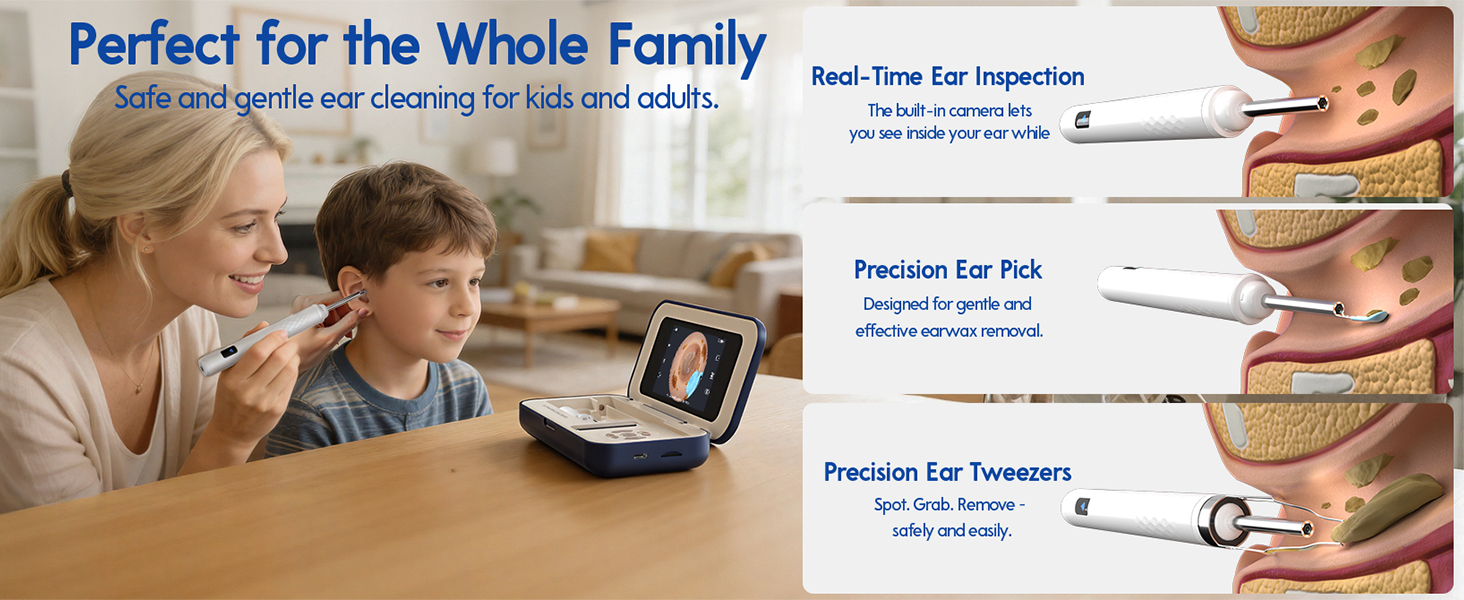 Perfect for the Whole Family

Safe and gentle ear cleaning for kids and adults.

Real-Time Ear Inspection

The built-in camera lets you see inside your ear while

Precision Ear Pick

Designed for gentle and effective earwax removal.

Precision Ear Tweezers

Spot. Grab. Remove - safely and easily.